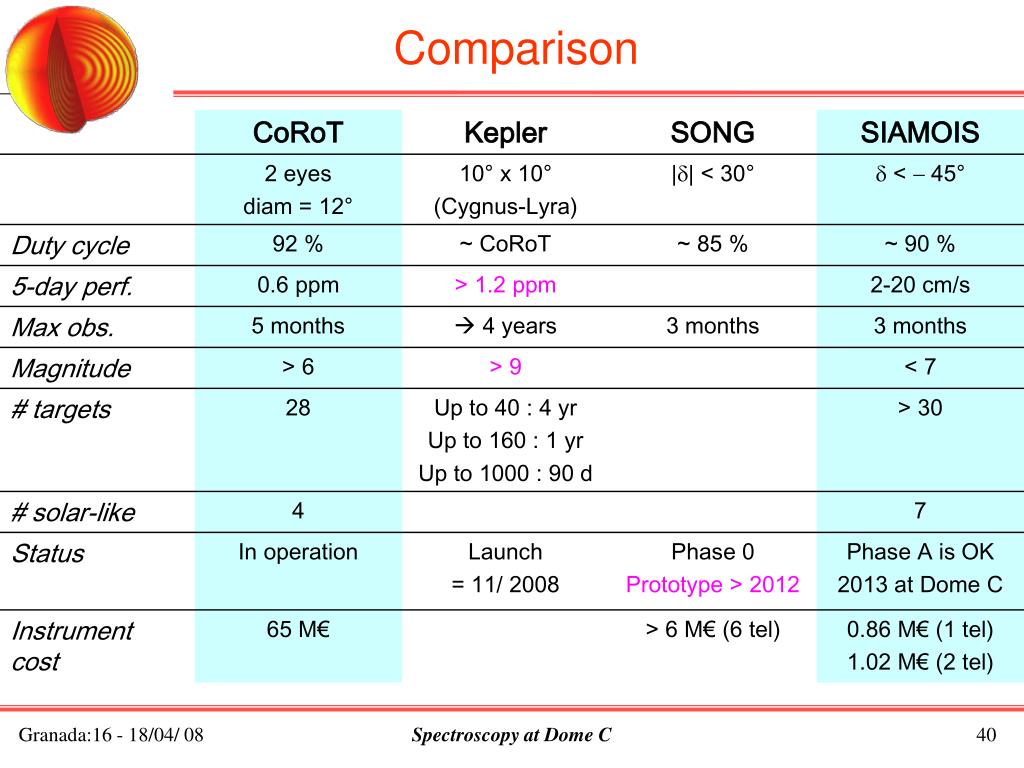 Comparison

| | CoRoT | Kepler | SONG | SIAMOIS |
|---|---|---|---|---|
| | 2 eyes diam = 12° | 10° x 10° (Cygnus-Lyra) | $|\delta| < 30°$ | $\delta < -45°$ |
| Duty cycle | 92 % | ~ CoRoT | ~ 85 % | ~ 90 % |
| 5-day perf. | 0.6 ppm | > 1.2 ppm | | 2-20 cm/s |
| Max obs. | 5 months | → 4 years | 3 months | 3 months |
| Magnitude | > 6 | > 9 | | < 7 |
| # targets | 28 | Up to 40 : 4 yr Up to 160 : 1 yr Up to 1000 : 90 d | | > 30 |
| # solar-like | 4 | | | 7 |
| Status | In operation | Launch = 11/ 2008 | Phase 0 Prototype > 2012 | Phase A is OK 2013 at Dome C |
| Instrument cost | 65 M€ | | > 6 M€ (6 tel) | 0.86 M€ (1 tel) 1.02 M€ (2 tel) |

Granada:16 - 18/04/ 08 Spectroscopy at Dome C 40